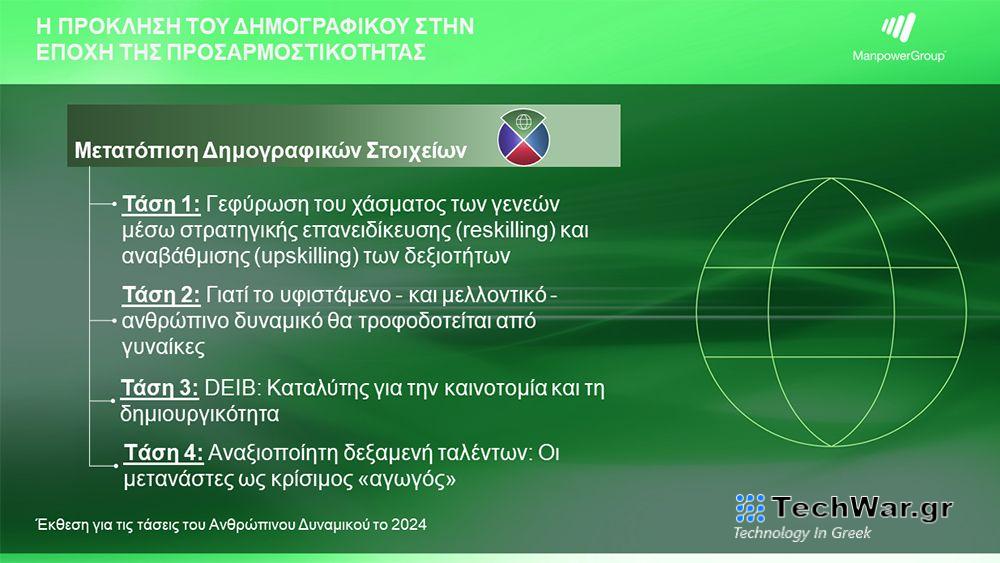 Η ΠΡΟΚΛΗΣΗ ΤΟΥ ΔΗΜΟΓΡΑΦΙΚΟΥ ΣΤΗΝ ΕΠΟΧΗ ΤΗΣ ΠΡΟΣΑΡΜΟΣΤΙΚΟΤΗΤΑΣ

ManpowerGroup

Μετατόπιση Δημογραφικών Στοιχείων

Τάση 1: Γεφύρωση του χάσματος των γενεών μέσω στρατηγικής επανειδίκευσης (reskilling) και αναβάθμισης (upskilling) των δεξιοτήτων

Τάση 2: Γιατί το υφιστάμενο - και μελλοντικό - ανθρώπινο δυναμικό θα τροφοδοτείται από γυναίκες

Τάση 3: DEIB: Καταλύτης για την καινοτομία και τη δημιουργικότητα

Τάση 4: Αναξιοποίητη δεξαμενή ταλέντων: Οι μετανάστες ως κρίσιμος «αγωγός»

Έκθεση για τις τάσεις του Ανθρώπινου Δυναμικού το 2024

TechWar.gr
Technology In Greek